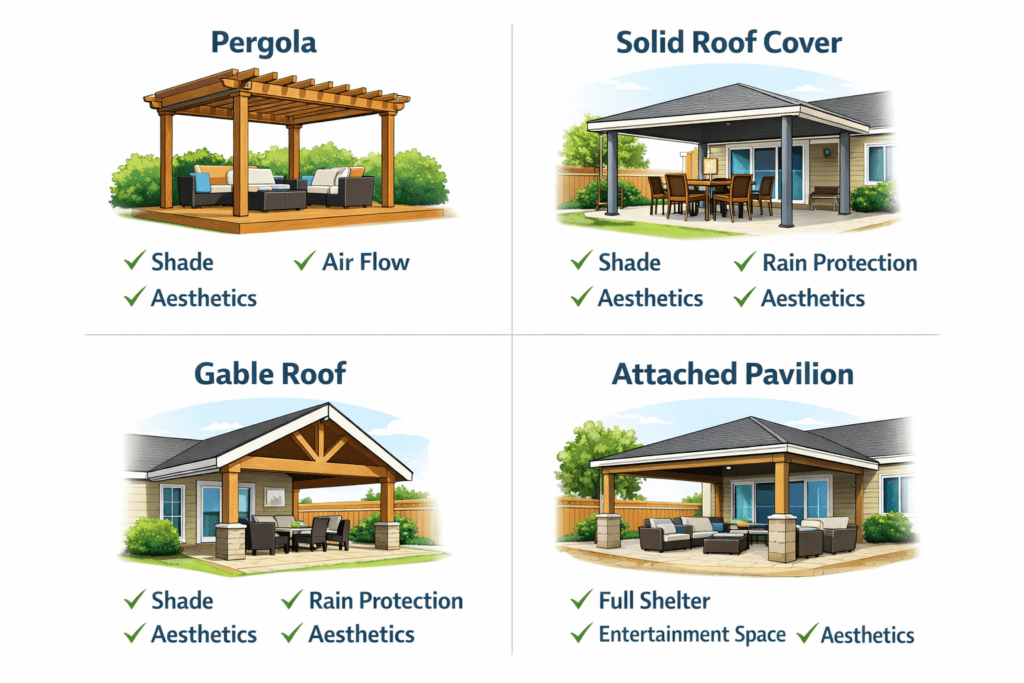 Pergola

✓ Shade ✓ Air Flow
✓ Aesthetics

Solid Roof Cover

✓ Shade ✓ Rain Protection
✓ Aesthetics ✓ Aesthetics

Gable Roof

✓ Shade ✓ Rain Protection
✓ Aesthetics ✓ Aesthetics

Attached Pavilion

✓ Full Shelter
✓ Entertainment Space ✓ Aesthetics